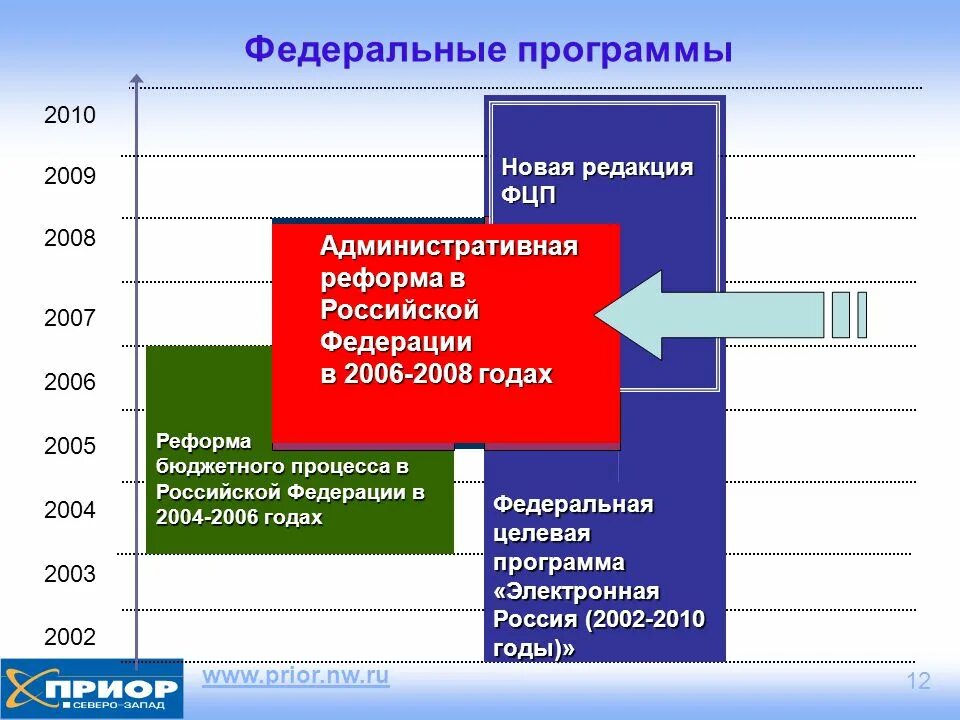 Федеральные программы

2010

2009

2008

2007

2006

2005

2004

2003

2002

Новая редакция ФЦП

Административная реформа в Российской Федерации в 2006-2008 годах

Реформа бюджетного процесса в Российской Федерации в 2004-2006 годах

Федеральная целевая программа «Электронная Россия (2002-2010 годы)»

ПРИОР СЕВЕРО-ЗАПАД

www.prior.nw.ru

12